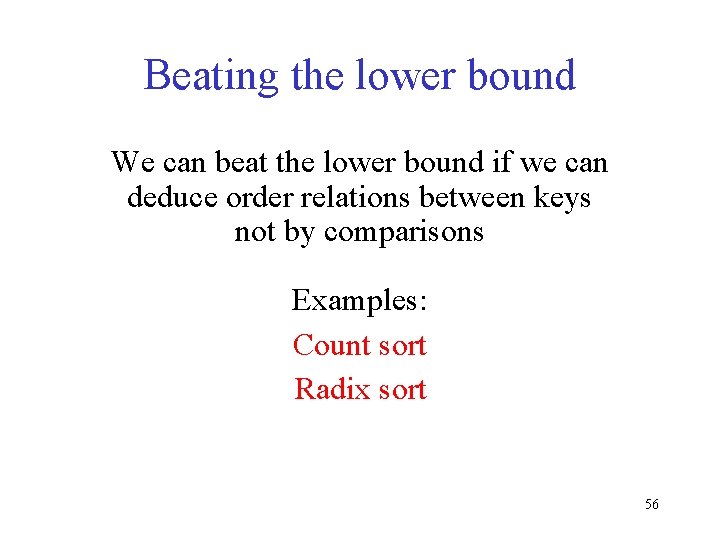 Beating the lower bound

We can beat the lower bound if we can deduce order relations between keys not by comparisons

Examples:

Count sort

Radix sort

56